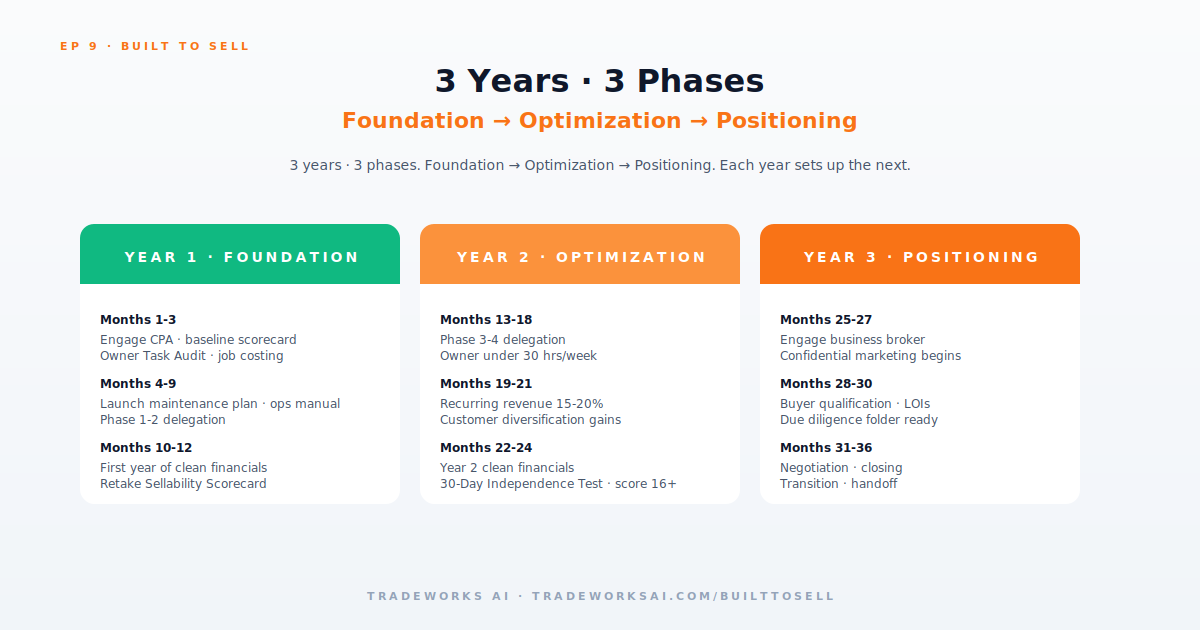 EP 9 · BUILT TO SELL

3 Years · 3 Phases

Foundation → Optimization → Positioning

3 years · 3 phases. Foundation → Optimization → Positioning. Each year sets up the next.

YEAR 1 · FOUNDATION

Months 1-3
Engage CPA · baseline scorecard
Owner Task Audit · job costing

Months 4-9
Launch maintenance plan · ops manual
Phase 1-2 delegation

Months 10-12
First year of clean financials
Retake Sellability Scorecard

YEAR 2 · OPTIMIZATION

Months 13-18
Phase 3-4 delegation
Owner under 30 hrs/week

Months 19-21
Recurring revenue 15-20%
Customer diversification gains

Months 22-24
Year 2 clean financials
30-Day Independence Test · score 16+

YEAR 3 · POSITIONING

Months 25-27
Engage business broker
Confidential marketing begins

Months 28-30
Buyer qualification · LOIs
Due diligence folder ready

Months 31-36
Negotiation · closing
Transition · handoff

TRADEWORKS AI · TRADEWORKSAI.COM/BUILTTOSELL